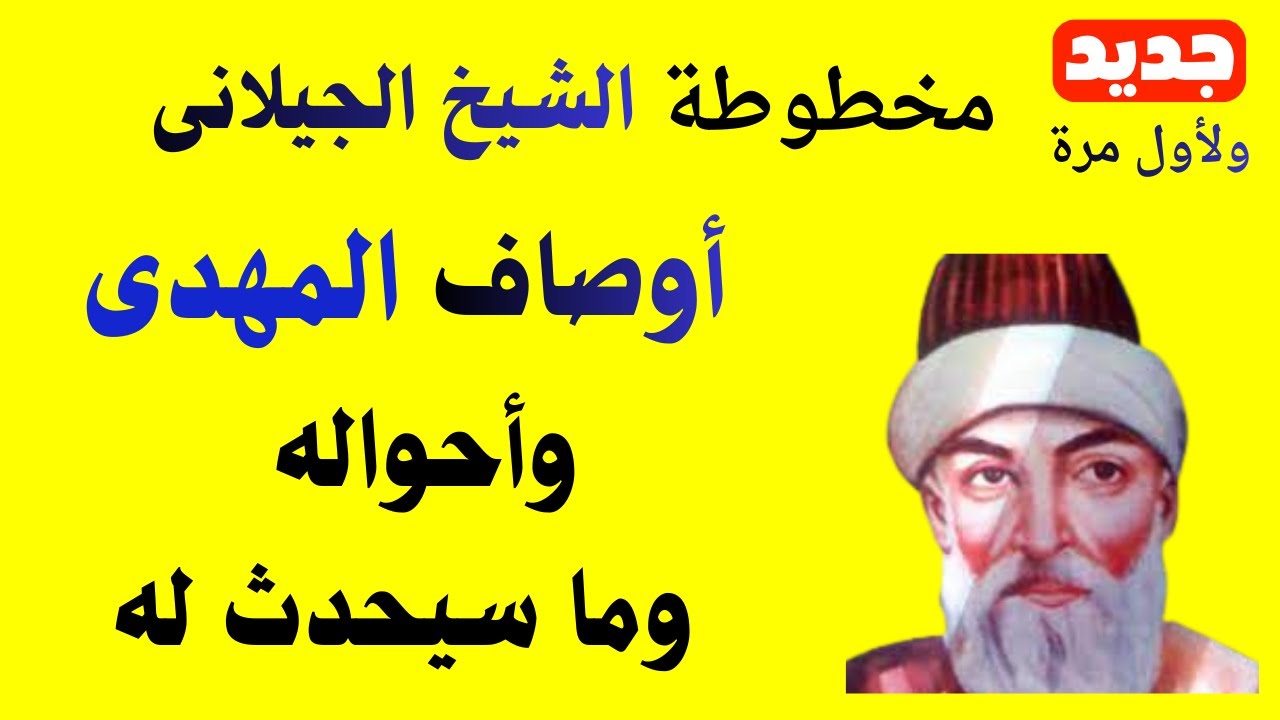 جديد
ولأول مرة

مخطوطة الشيخ الجيلانى

أوصاف المهدى
وأحواله
وما سيحدث له